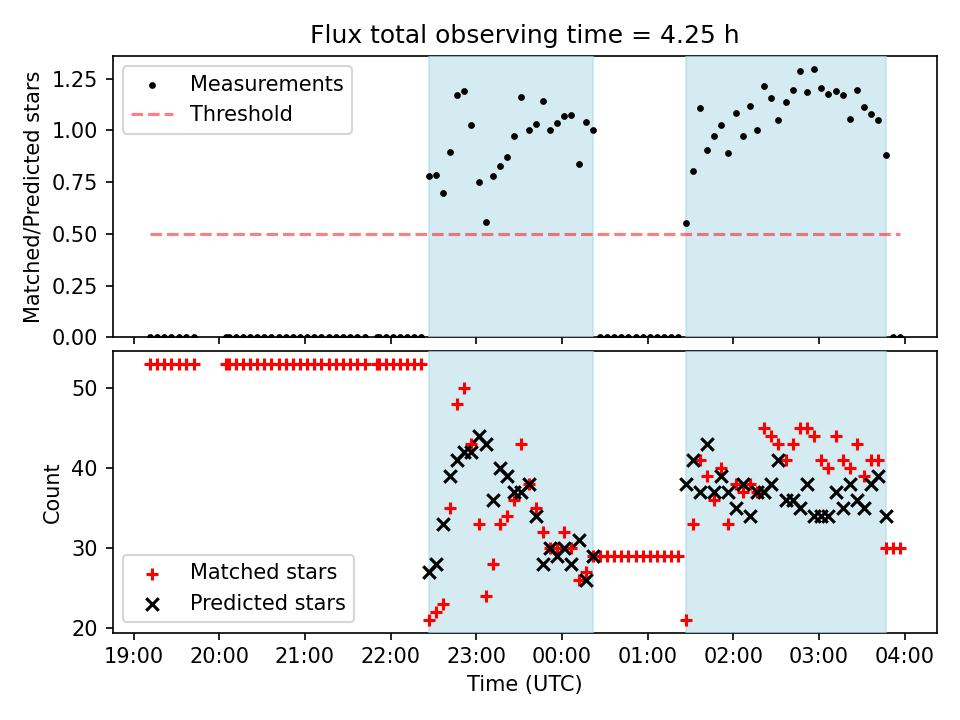 Flux total observing time = 4.25 h

Matched/Predicted stars

1.25
1.00
0.75
0.50
0.25
0.00

Measurements
Threshold

Count

50
40
30
20

Matched stars
Predicted stars

19:00
20:00
21:00
22:00
23:00
00:00
01:00
02:00
03:00
04:00

Time (UTC)